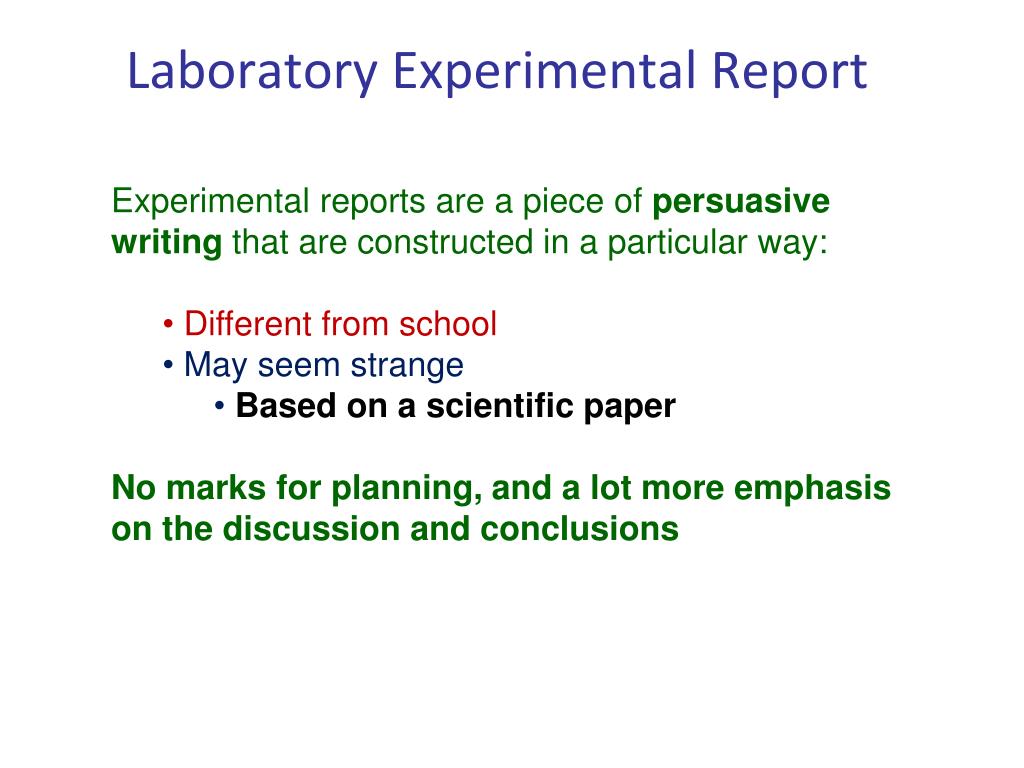 Laboratory Experimental Report

Experimental reports are a piece of persuasive writing that are constructed in a particular way:

• Different from school
• May seem strange
• Based on a scientific paper

No marks for planning, and a lot more emphasis on the discussion and conclusions